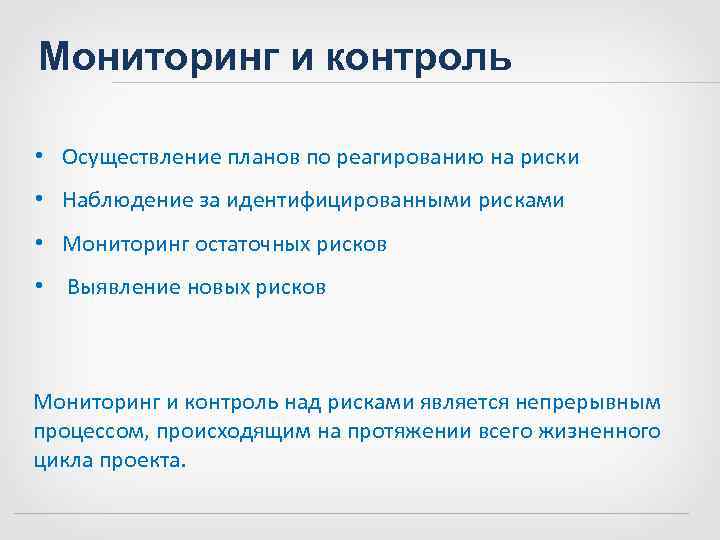 Мониторинг и контроль

• Осуществление планов по реагированию на риски
• Наблюдение за идентифицированными рисками
• Мониторинг остаточных рисков
• Выявление новых рисков

Мониторинг и контроль над рисками является непрерывным процессом, происходящим на протяжении всего жизненного цикла проекта.